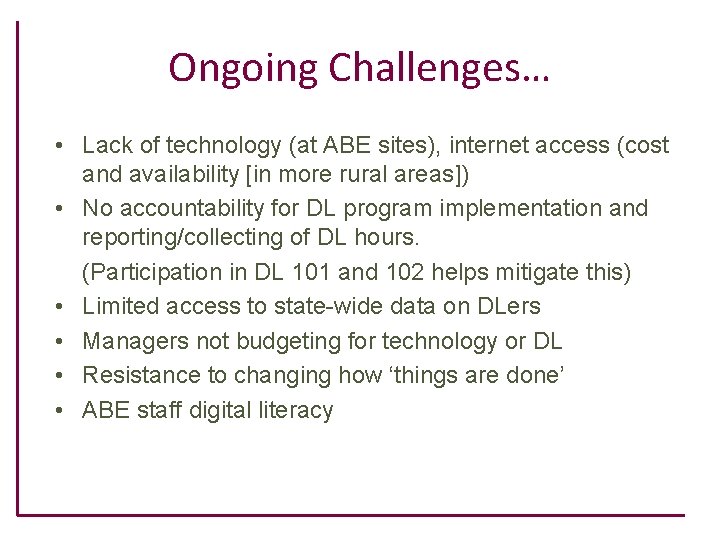 Ongoing Challenges…

• Lack of technology (at ABE sites), internet access (cost and availability [in more rural areas])
• No accountability for DL program implementation and reporting/collecting of DL hours.
(Participation in DL 101 and 102 helps mitigate this)
• Limited access to state-wide data on DLers
• Managers not budgeting for technology or DL
• Resistance to changing how ‘things are done’
• ABE staff digital literacy